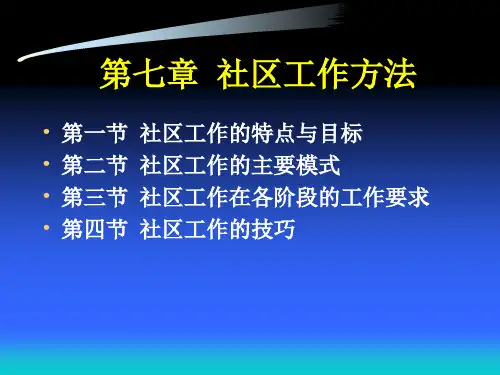 第七章 社区工作方法

• 第一节 社区工作的特点与目标
• 第二节 社区工作的主要模式
• 第三节 社区工作在各阶段的工作要求
• 第四节 社区工作的技巧